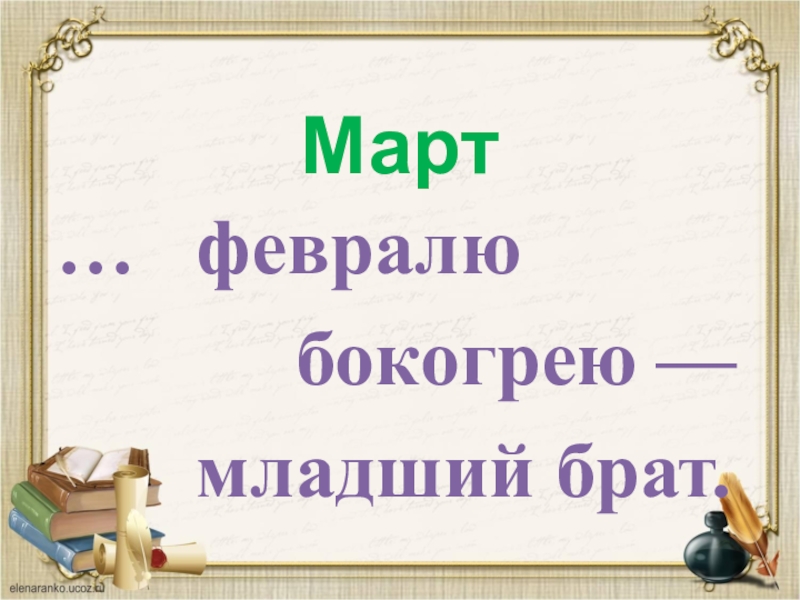 Март

… февралю бокогрею — младший брат.

elenaranko.ucoz.ru